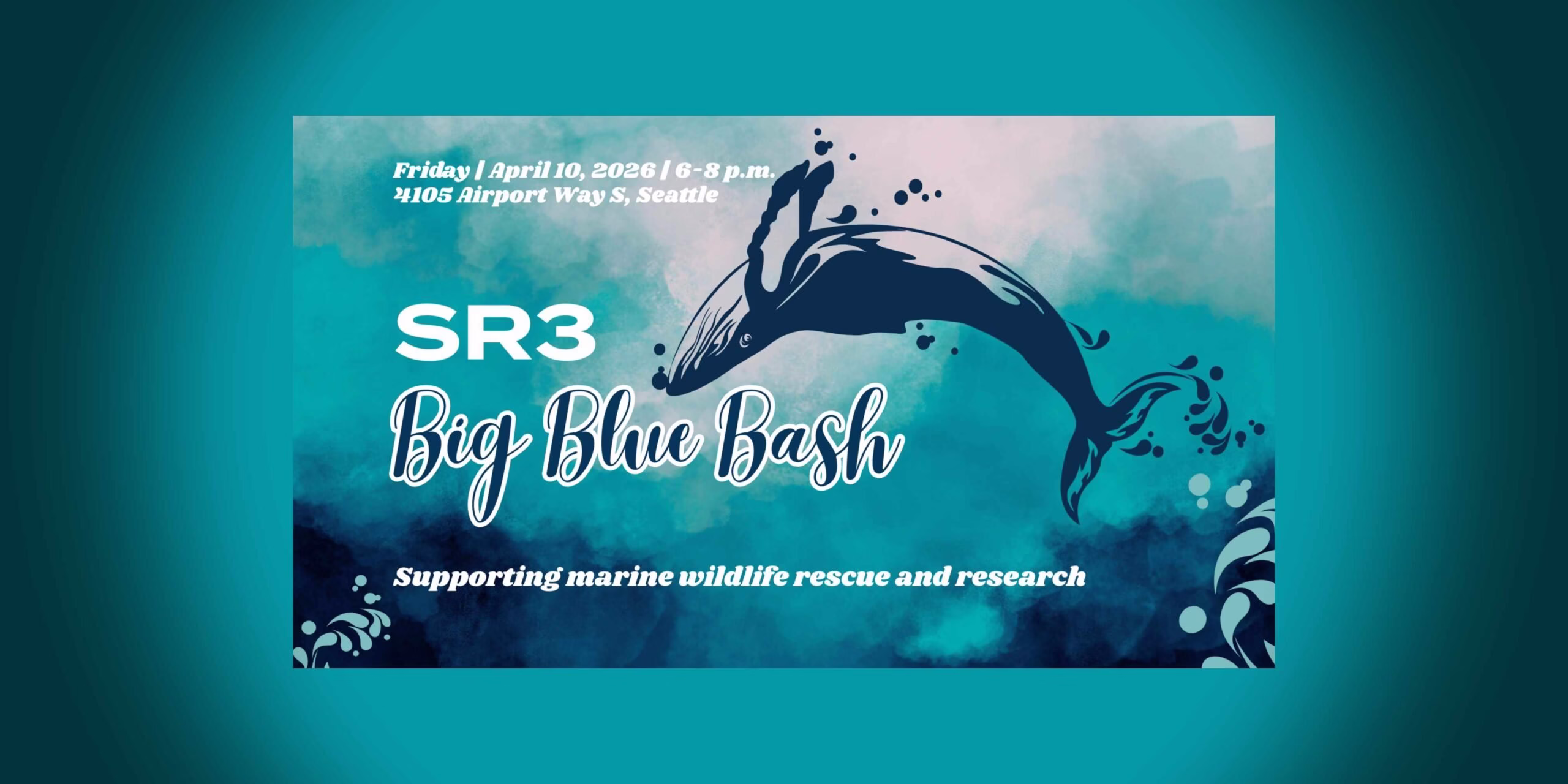 Friday | April 10, 2026 | 6-8 p.m.
4105 Airport Way S, Seattle

SR3
Big Blue Bash

Supporting marine wildlife rescue and research